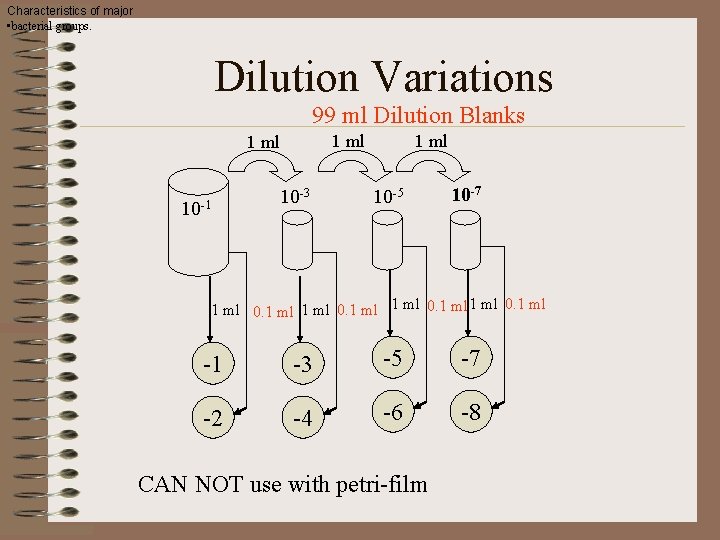 Characteristics of major
•bacterial groups.

Dilution Variations

99 ml Dilution Blanks

1 ml

1 ml

1 ml

$10^{-1}$

$10^{-3}$

$10^{-5}$

$10^{-7}$

1 ml

0.1 ml

1 ml

0.1 ml

1 ml

0.1 ml

1 ml

0.1 ml

-1

-3

-5

-7

-2

-4

-6

-8

CAN NOT use with petri-film